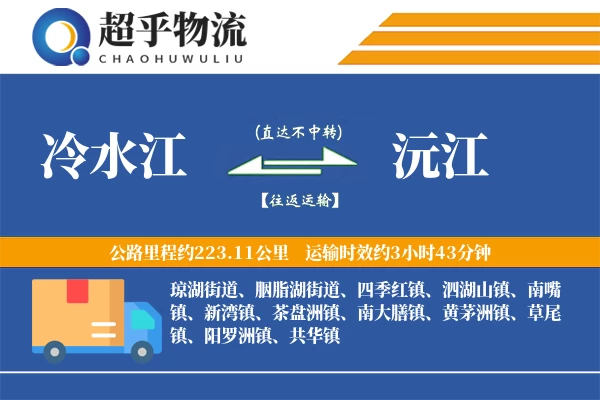 超乎物流
CHAOHUWULIU

冷水江

(直达不中转)

【往返运输】

沅江

公路里程约223.11公里　运输时效约3小时43分钟

琼湖街道、胭脂湖街道、四季红镇、泗湖山镇、南嘴镇、新湾镇、茶盘洲镇、南大膳镇、黄茅洲镇、草尾镇、阳罗洲镇、共华镇